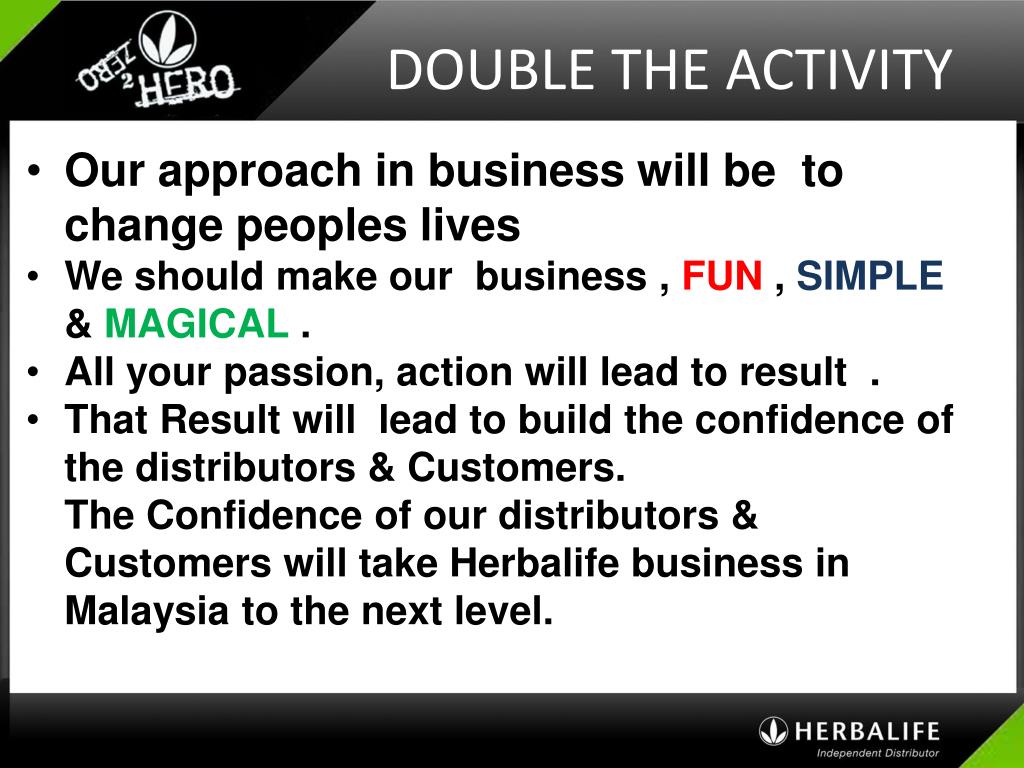 ZERO 2 HERO

DOUBLE THE ACTIVITY

• Our approach in business will be to change peoples lives
• We should make our business , FUN , SIMPLE & MAGICAL .
• All your passion, action will lead to result .
• That Result will lead to build the confidence of the distributors & Customers.
The Confidence of our distributors & Customers will take Herbalife business in Malaysia to the next level.

HERBALIFE
Independent Distributor